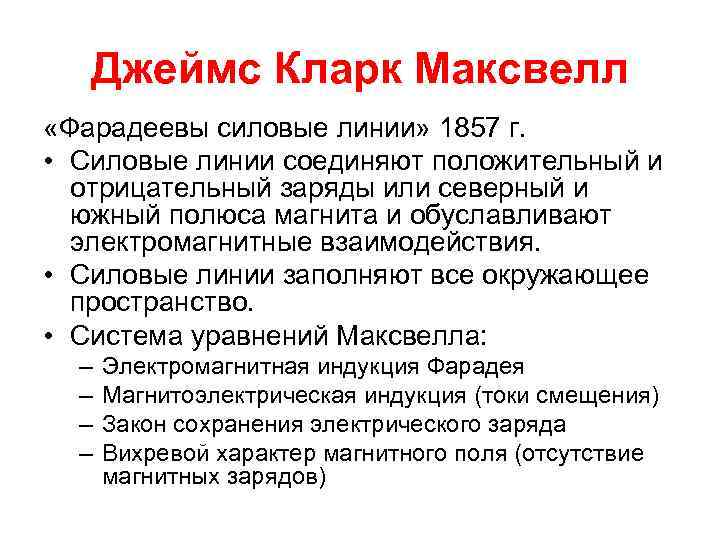 Джеймс Кларк Максвелл

«Фарадеевы силовые линии» 1857 г.

• Силовые линии соединяют положительный и отрицательный заряды или северный и южный полюса магнита и обуславливают электромагнитные взаимодействия.
• Силовые линии заполняют все окружающее пространство.
• Система уравнений Максвелла:
– Электромагнитная индукция Фарадея
– Магнитоэлектрическая индукция (токи смещения)
– Закон сохранения электрического заряда
– Вихревой характер магнитного поля (отсутствие магнитных зарядов)